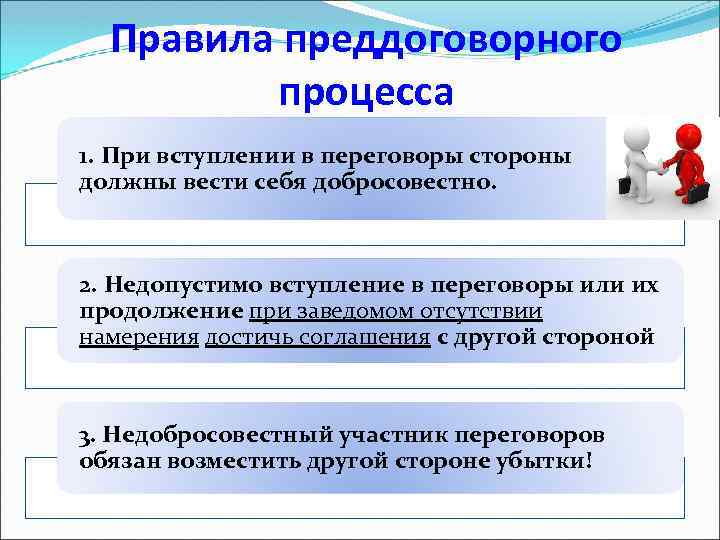 Правила преддоговорного процесса

1. При вступлении в переговоры стороны должны вести себя добросовестно.

2. Недопустимо вступление в переговоры или их продолжение при заведомом отсутствии намерения достичь соглашения с другой стороной

3. Недобросовестный участник переговоров обязан возместить другой стороне убытки!